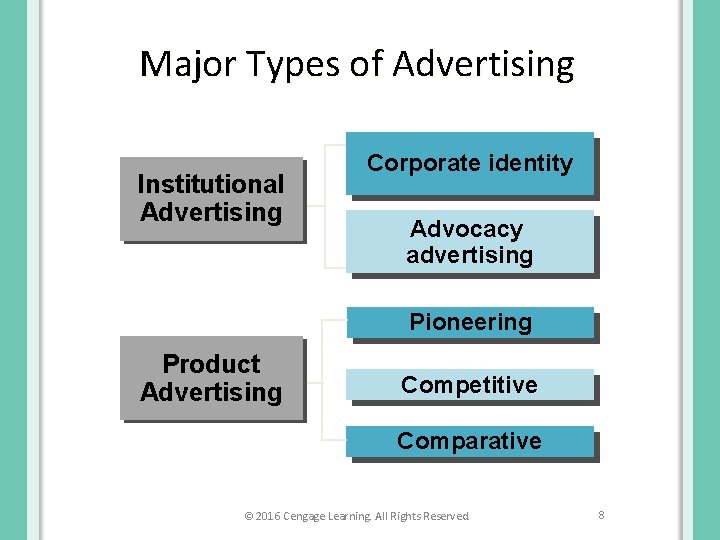 Major Types of Advertising

Institutional Advertising

Corporate identity

Advocacy advertising

Product Advertising

Pioneering

Competitive

Comparative

© 2016 Cengage Learning. All Rights Reserved.

8